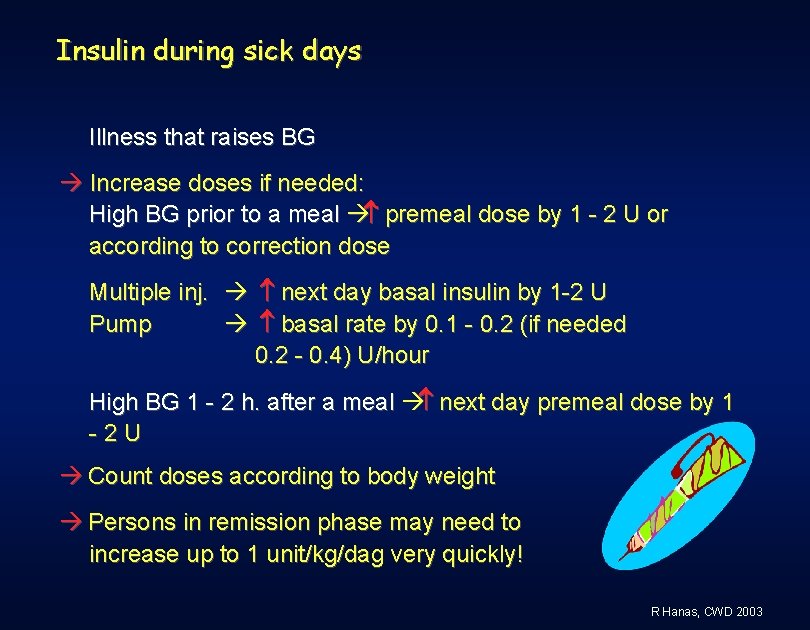 Insulin during sick days

Illness that raises BG

→ Increase doses if needed:
High BG prior to a meal →↑ premeal dose by 1 - 2 U or according to correction dose

Multiple inj. → ↑ next day basal insulin by 1-2 U
Pump → ↑ basal rate by 0.1 - 0.2 (if needed 0.2 - 0.4) U/hour

High BG 1 - 2 h. after a meal →↑ next day premeal dose by 1 - 2 U

→ Count doses according to body weight

→ Persons in remission phase may need to increase up to 1 unit/kg/dag very quickly!

R Hanas, CWD 2003